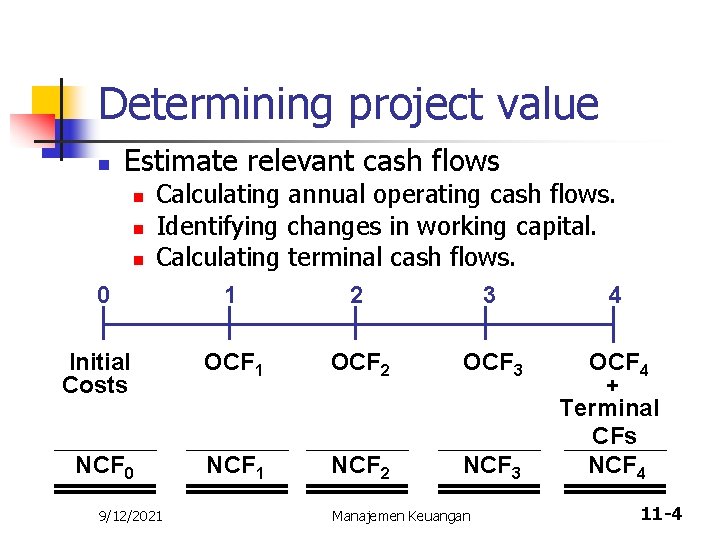 Determining project value

Estimate relevant cash flows

Calculating annual operating cash flows.

Identifying changes in working capital.

Calculating terminal cash flows.

0 1 2 3 4

Initial Costs

$OCF_1$

$OCF_2$

$OCF_3$

$OCF_4$ + Terminal CFs

$NCF_0$

$NCF_1$

$NCF_2$

$NCF_3$

$NCF_4$

9/12/2021

Manajemen Keuangan

11-4